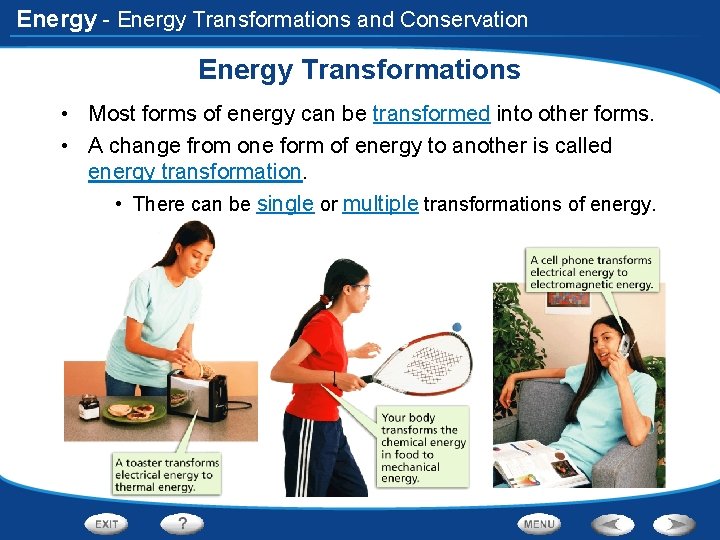 Energy - Energy Transformations and Conservation

Energy Transformations

• Most forms of energy can be transformed into other forms.

• A change from one form of energy to another is called energy transformation.

• There can be single or multiple transformations of energy.

A toaster transforms electrical energy to thermal energy.

Your body transforms the chemical energy in food to mechanical energy.

A cell phone transforms electrical energy to electromagnetic energy.

EXIT

?

MENU